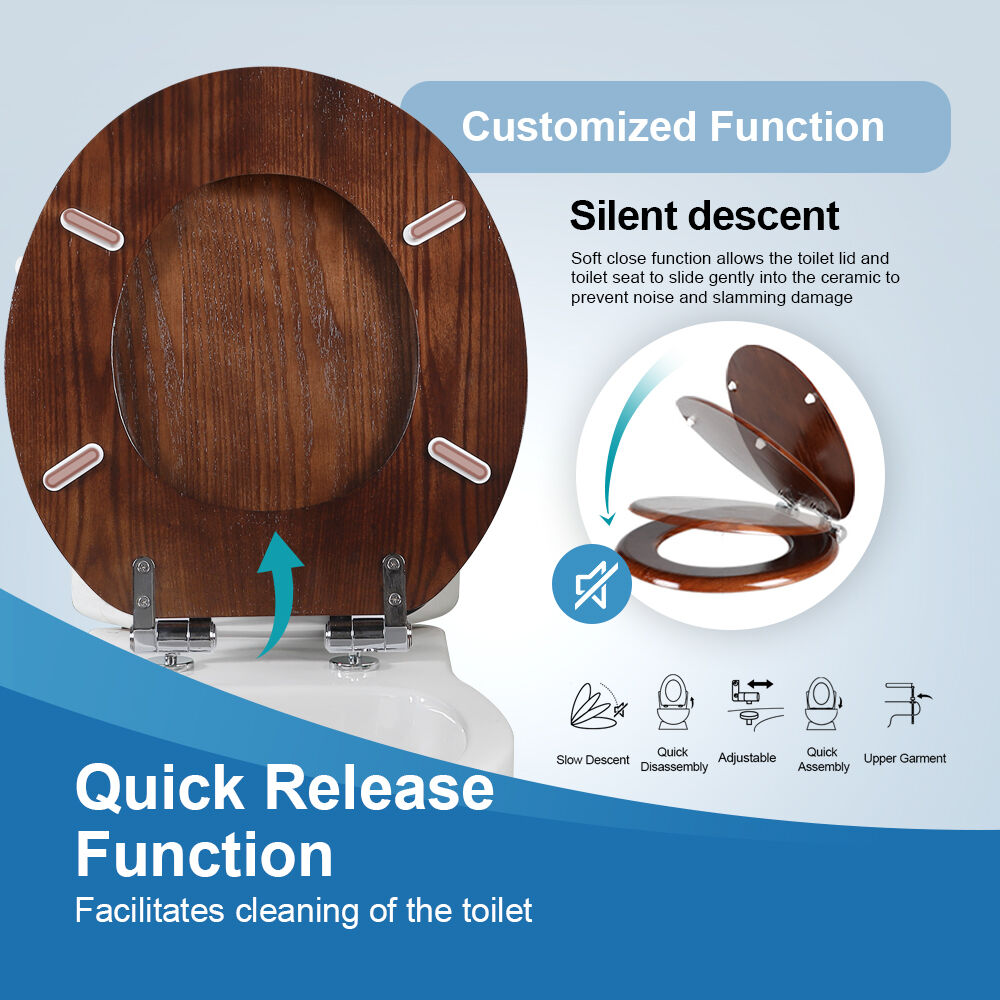 Customized Function

Silent descent

Soft close function allows the toilet lid and toilet seat to slide gently into the ceramic to prevent noise and slamming damage

Slow Descent

Quick Disassembly

Adjustable

Quick Assembly

Upper Garment

Quick Release Function

Facilitates cleaning of the toilet